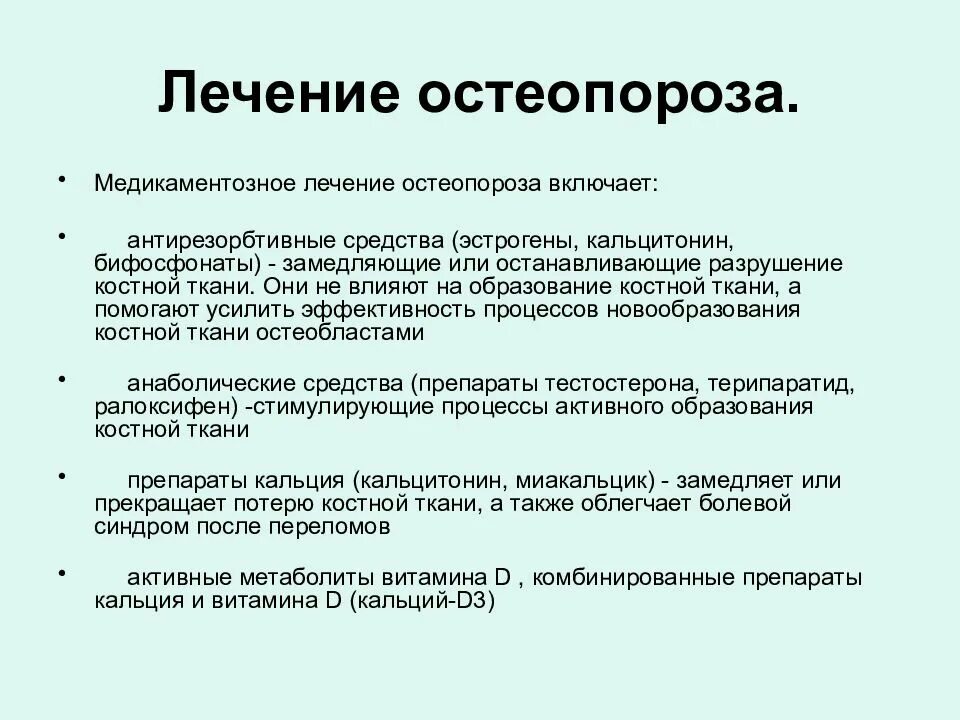 Лечение остеопороза.

• Медикаментозное лечение остеопороза включает:

• антирезорбтивные средства (эстрогены, кальцитонин, бифосфонаты) - замедляющие или останавливающие разрушение костной ткани. Они не влияют на образование костной ткани, а помогают усилить эффективность процессов новообразования костной ткани остеобластами

• анаболические средства (препараты тестостерона, терипаратид, ралоксифен) -стимулирующие процессы активного образования костной ткани

• препараты кальция (кальцитонин, миакальцик) - замедляет или прекращает потерю костной ткани, а также облегчает болевой синдром после переломов

• активные метаболиты витамина D , комбинированные препараты кальция и витамина D (кальций-D3)